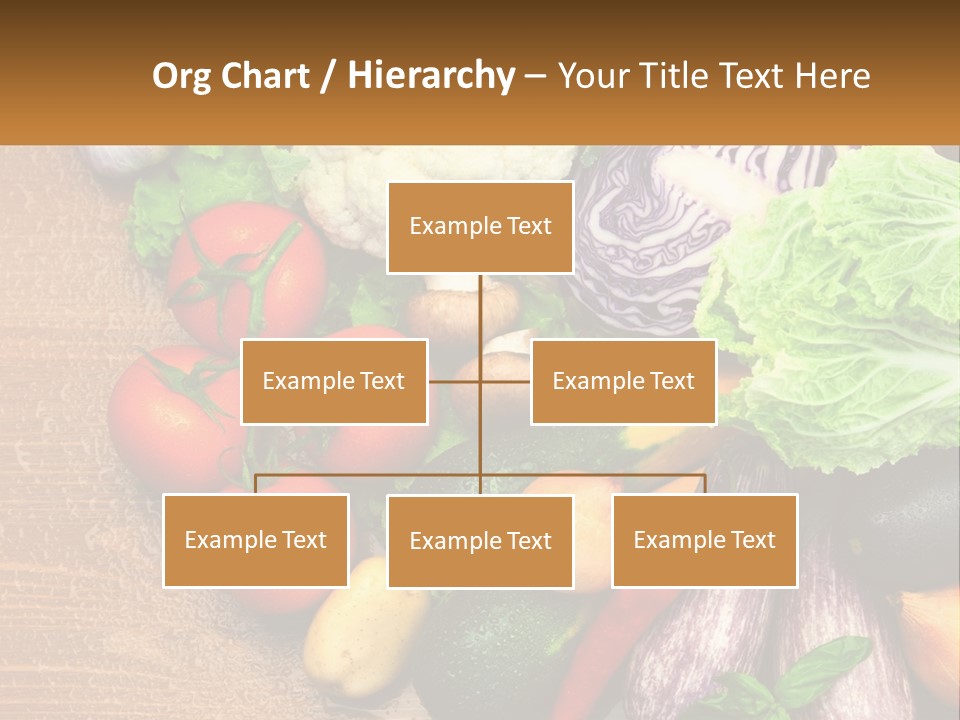 Org Chart / Hierarchy – Your Title Text Here

Example Text

Example Text

Example Text

Example Text

Example Text

Example Text